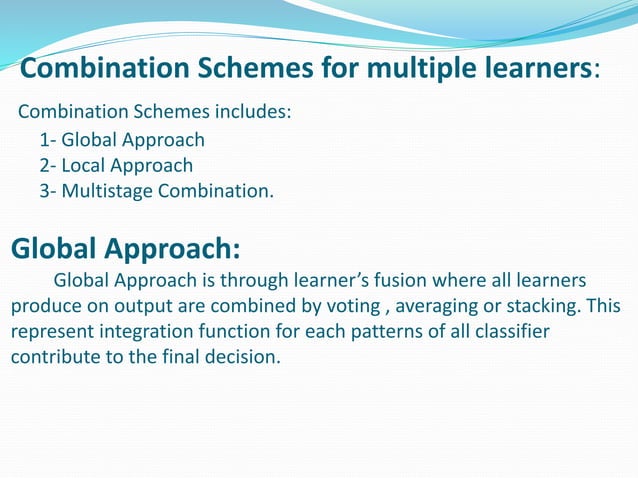 Combination Schemes for multiple learners:

Combination Schemes includes:
1- Global Approach
2- Local Approach
3- Multistage Combination.

Global Approach:

Global Approach is through learner's fusion where all learners produce on output are combined by voting , averaging or stacking. This represent integration function for each patterns of all classifier contribute to the final decision.